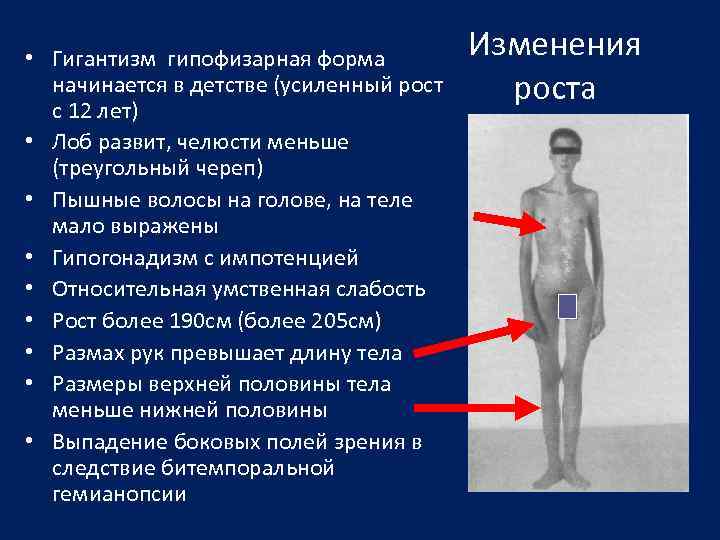 Изменения роста

• Гигантизм  гипофизарная форма начинается в детстве (усиленный рост с 12 лет)
• Лоб развит, челюсти меньше (треугольный череп)
• Пышные волосы на голове, на теле мало выражены
• Гипогонадизм с импотенцией
• Относительная умственная слабость
• Рост более 190см (более 205см)
• Размах рук превышает длину тела
• Размеры верхней половины тела меньше нижней половины
• Выпадение боковых полей зрения в следствие битемпоральной гемианопсии